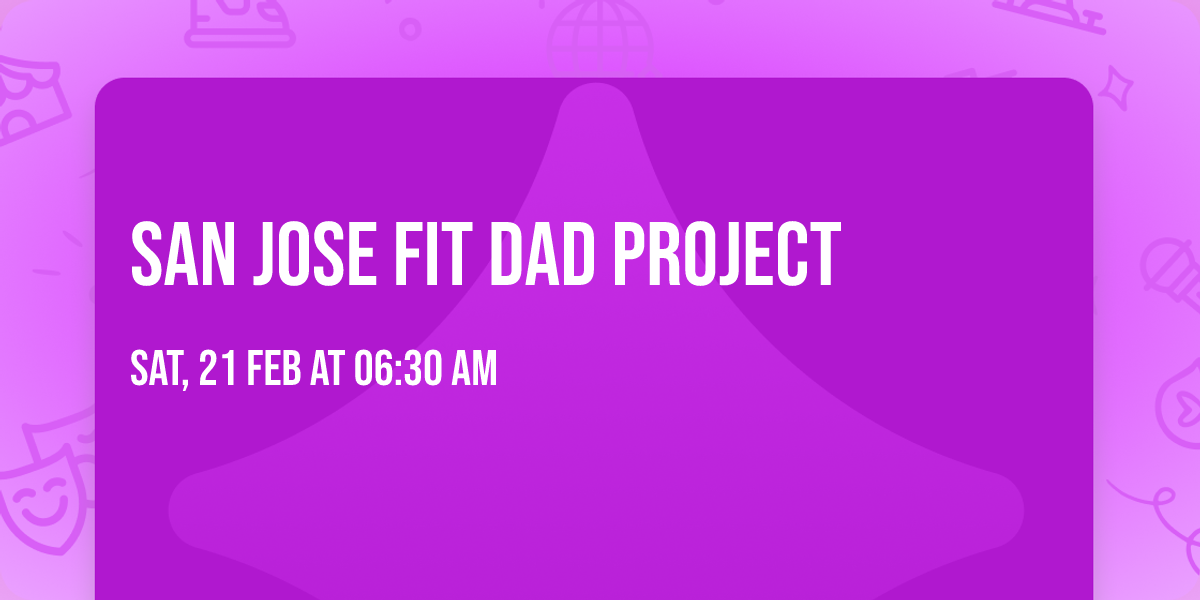 SAN JOSE FIT DAD PROJECT

SAT, 21 FEB AT 06:30 AM